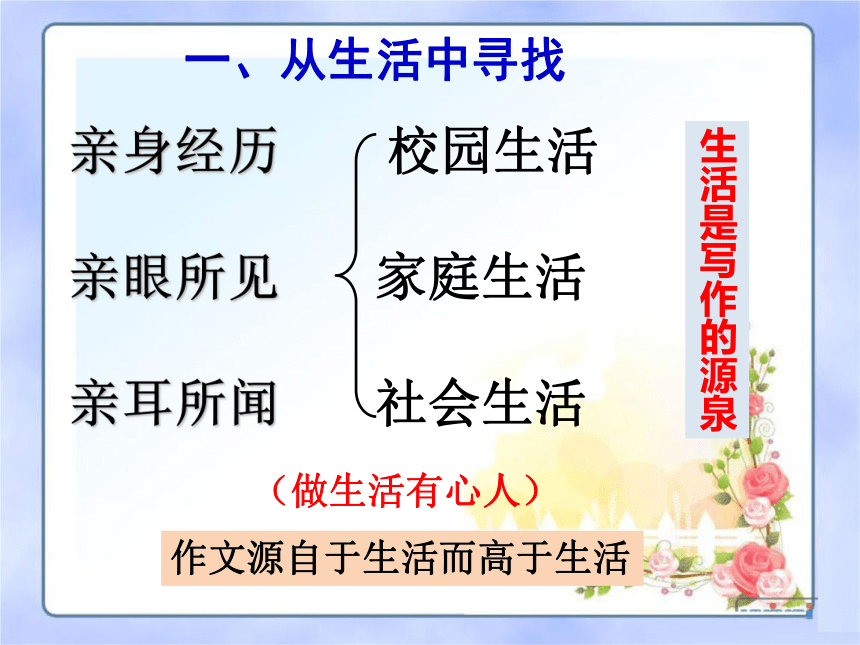 一、从生活中寻找

亲身经历

亲眼所见

亲耳所闻

校园生活

家庭生活

社会生活

生活是写作的源泉

（做生活有心人）

作文源自于生活而高于生活